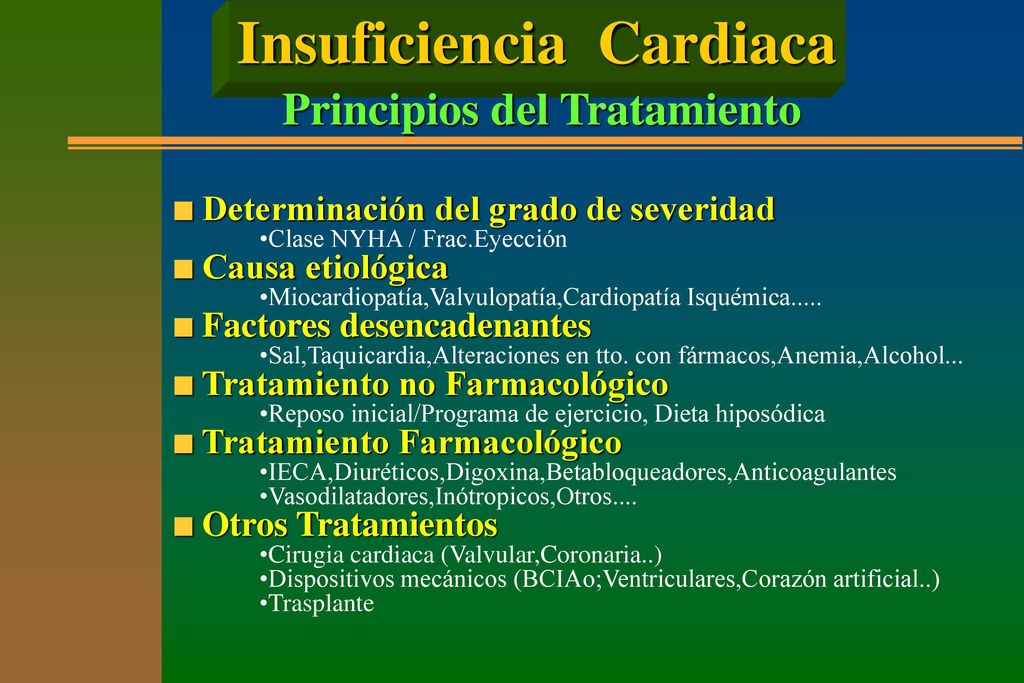 Insuficiencia Cardiaca
Principios del Tratamiento

■ Determinación del grado de severidad
•Clase NYHA / Frac.Eyección
■ Causa etiológica
•Miocardiopatía,Valvulopatía,Cardiopatía Isquémica.....
■ Factores desencadenantes
•Sal,Taquicardia,Alteraciones en tto. con fármacos,Anemia,Alcohol...
■ Tratamiento no Farmacológico
•Reposo inicial/Programa de ejercicio, Dieta hiposódica
■ Tratamiento Farmacológico
•IECA,Diuréticos,Digoxina,Betabloqueadores,Anticoagulantes
•Vasodilatadores,Inótropicos,Otros....
■ Otros Tratamientos
•Cirugia cardiaca (Valvular,Coronaria..)
•Dispositivos mecánicos (BCIAo;Ventriculares,Corazón artificial..)
•Trasplante